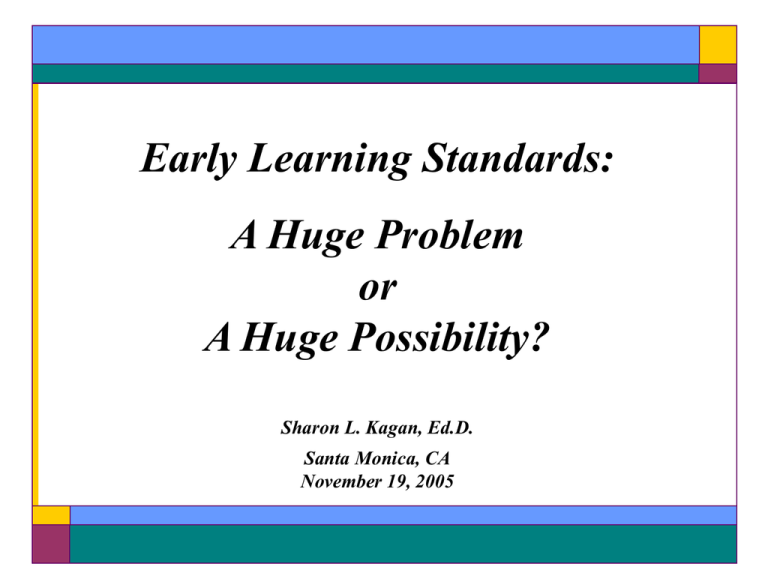 Early Learning Standards:

A Huge Problem
or
A Huge Possibility?

Sharon L. Kagan, Ed.D.

Santa Monica, CA
November 19, 2005